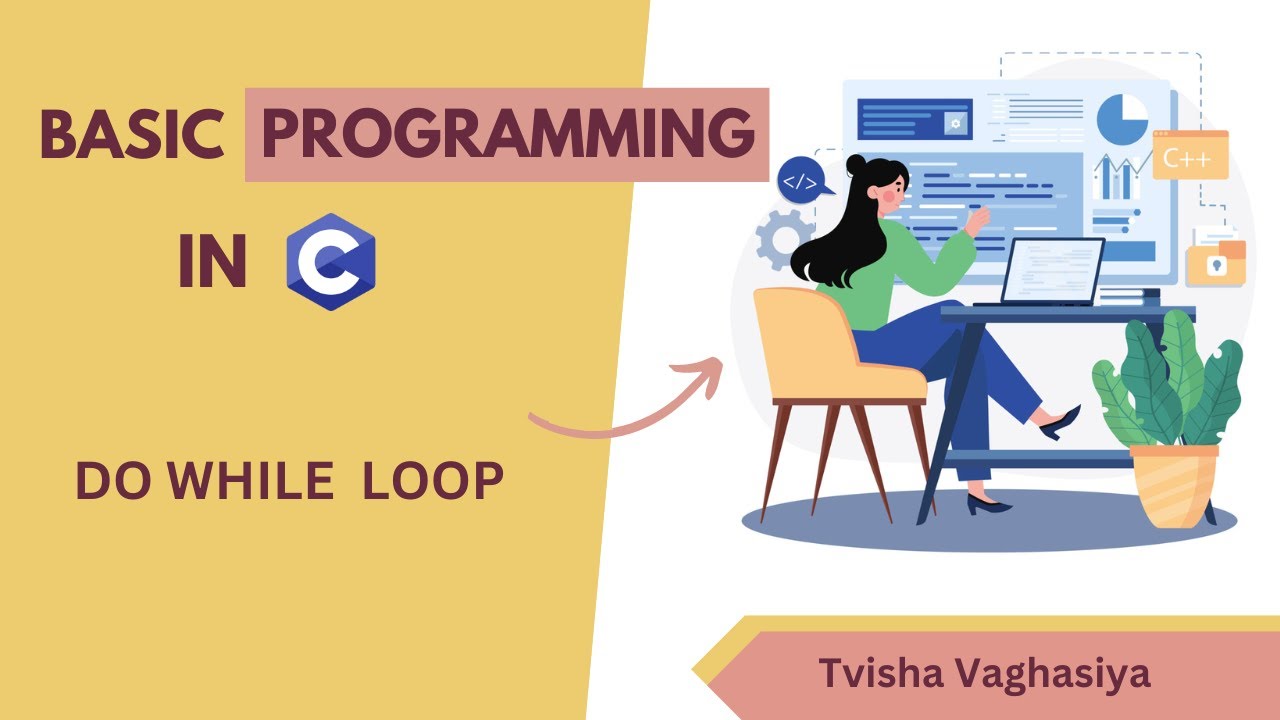 BASIC PROGRAMMING

IN C

DO WHILE LOOP

</>

C++

Tvisha Vaghasiya